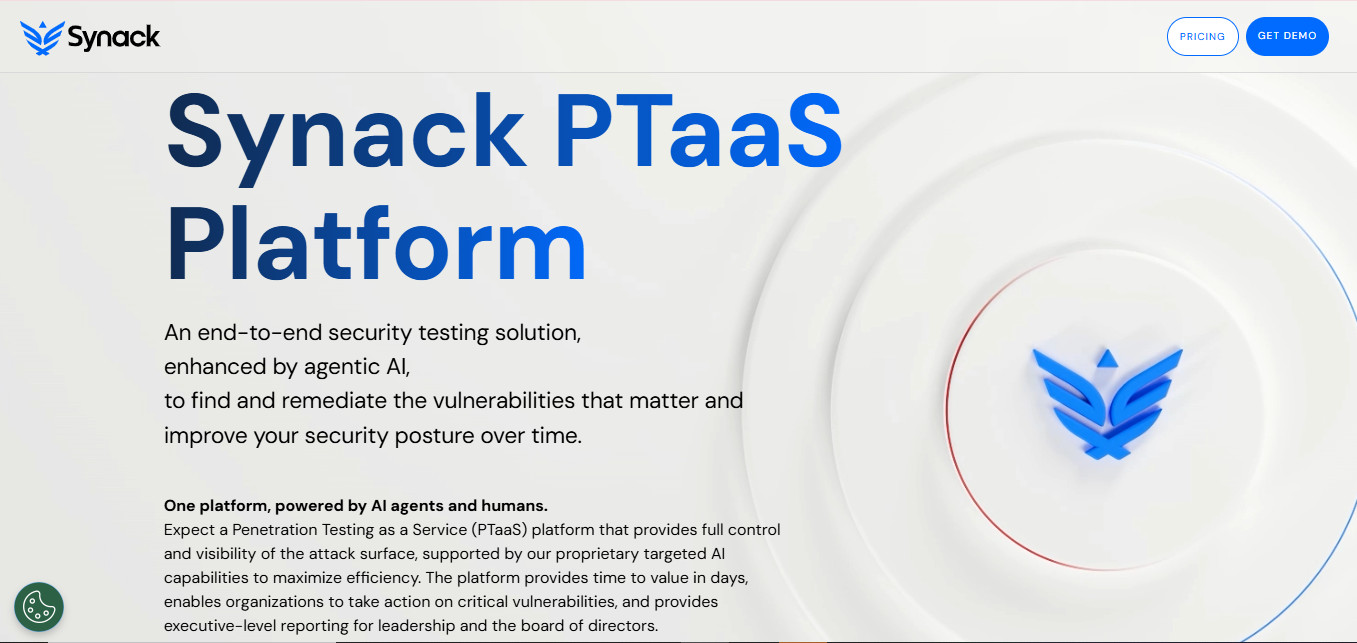 Synack

PRICING

GET DEMO

Synack PTaaS Platform

An end-to-end security testing solution, enhanced by agentic AI, to find and remediate the vulnerabilities that matter and improve your security posture over time.

One platform, powered by AI agents and humans.
Expect a Penetration Testing as a Service (PTaaS) platform that provides full control and visibility of the attack surface, supported by our proprietary targeted AI capabilities to maximize efficiency. The platform provides time to value in days, enables organizations to take action on critical vulnerabilities, and provides executive-level reporting for leadership and the board of directors.